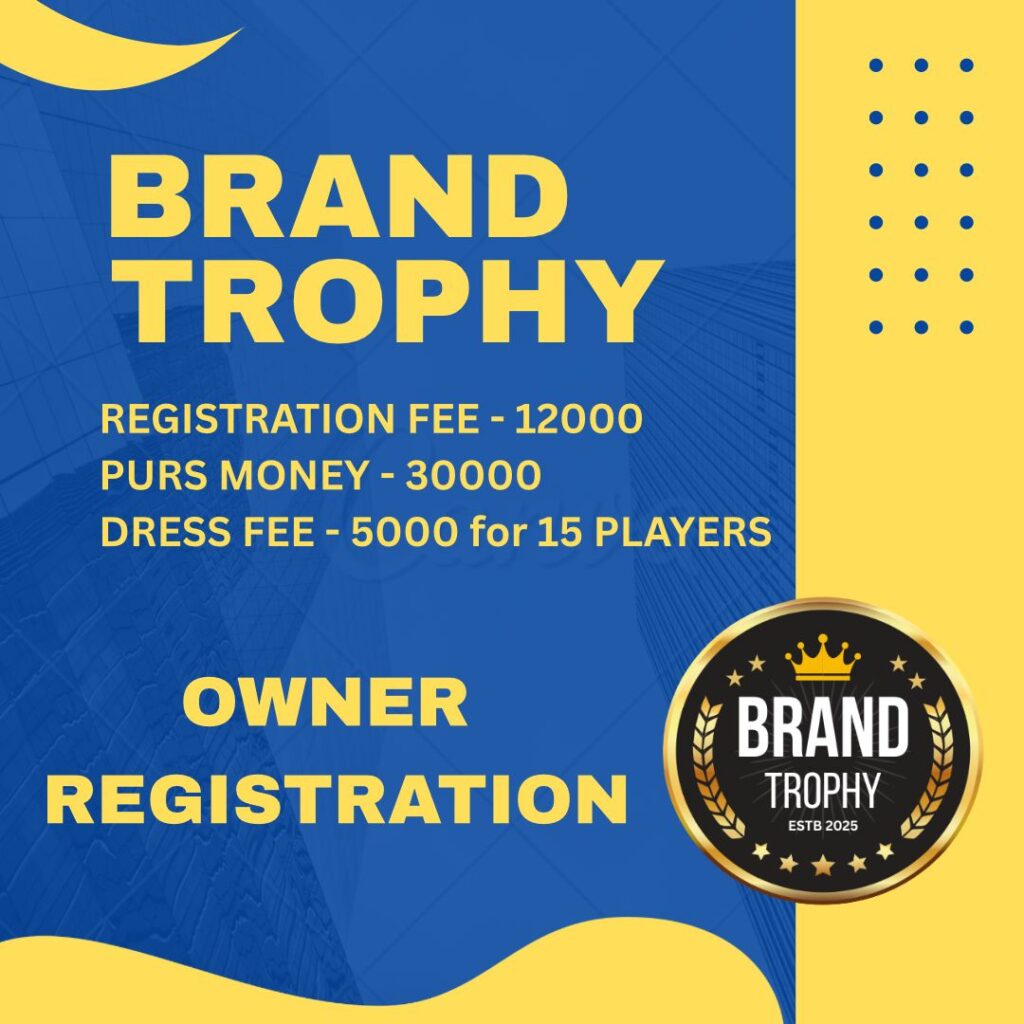 BRAND TROPHY

REGISTRATION FEE - 12000
PURS MONEY - 30000
DRESS FEE - 5000 for 15 PLAYERS

OWNER REGISTRATION

BRAND
TROPHY
ESTB 2025